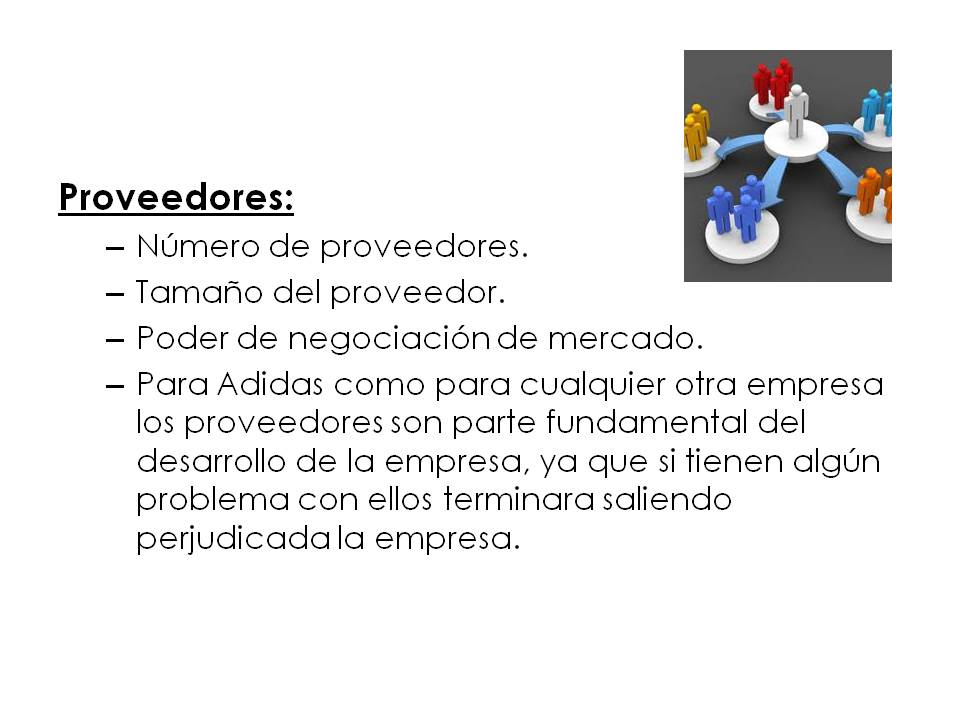 Proveedores:

– Número de proveedores.
– Tamaño del proveedor.
– Poder de negociación de mercado.
– Para Adidas como para cualquier otra empresa los proveedores son parte fundamental del desarrollo de la empresa, ya que si tienen algún problema con ellos terminara saliendo perjudicada la empresa.